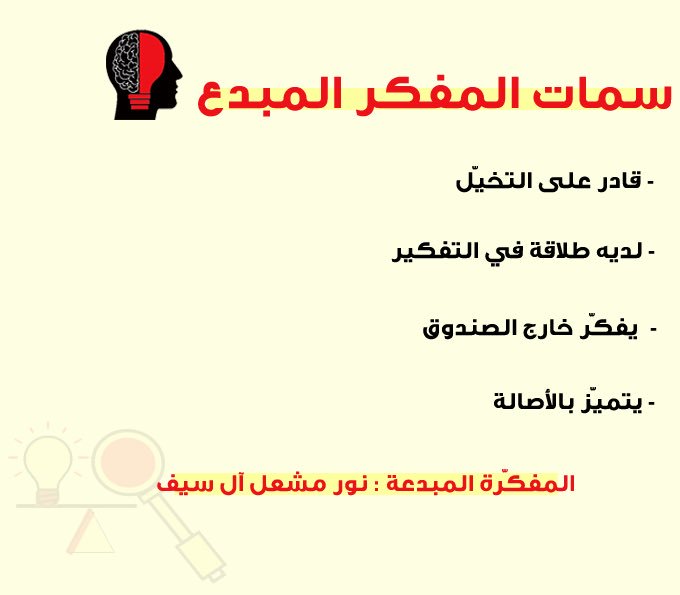 سمات المفكر المبدع

- قادر على التخيّل

- لديه طلاقة في التفكير

- يفكّر خارج الصندوق

- يتميّز بالأصالة

المفكّرة المبدعة : نور مشعل آل سيف